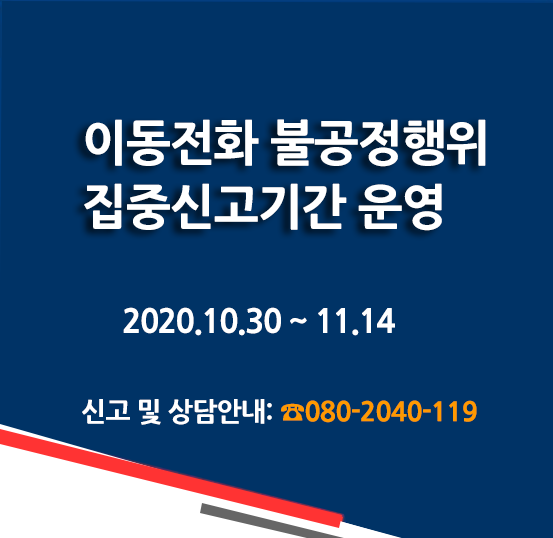 이동전화 불공정행위
집중신고기간 운영

2020.10.30 ~ 11.14

신고 및 상담안내: ☎080-2040-119